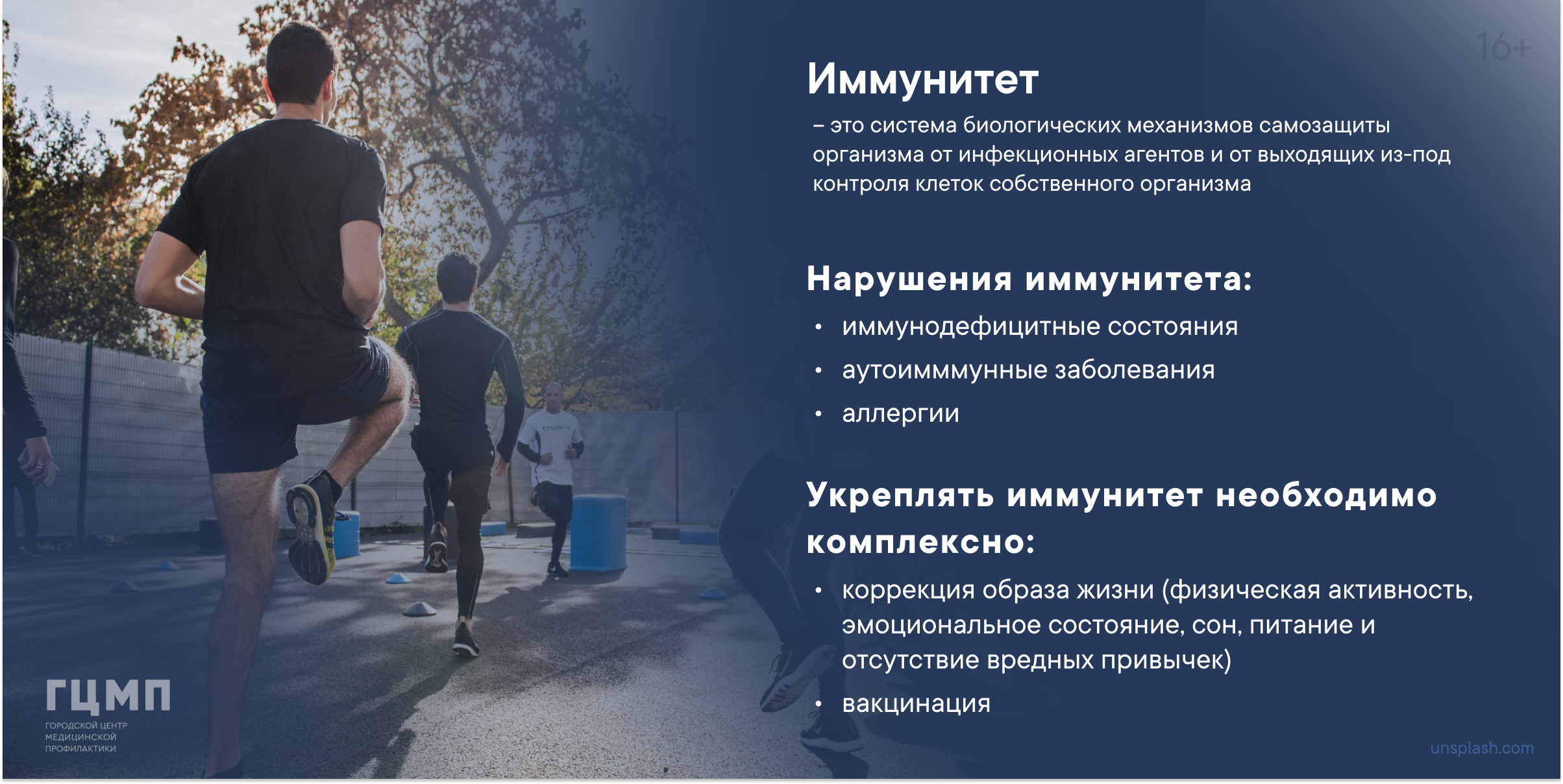 16+

Иммунитет

– это система биологических механизмов самозащиты организма от инфекционных агентов и от выходящих из-под контроля клеток собственного организма

Нарушения иммунитета:

• иммунодефицитные состояния
• аутоимммунные заболевания
• аллергии

Укреплять иммунитет необходимо комплексно:

• коррекция образа жизни (физическая активность, эмоциональное состояние, сон, питание и отсутствие вредных привычек)
• вакцинация

ГЦМП
ГОРОДСКОЙ ЦЕНТР МЕДИЦИНСКОЙ ПРОФИЛАКТИКИ

unsplash.com